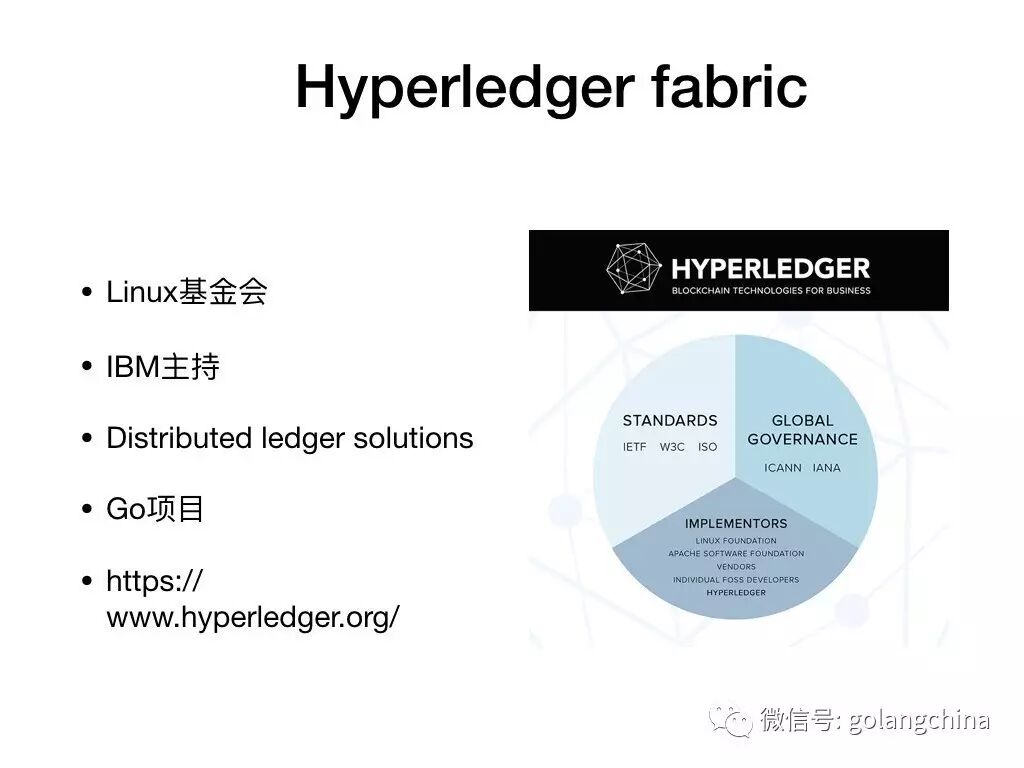 Hyperledger fabric

• Linux基金会

• IBM主持

• Distributed ledger solutions

• Go项目

• https://www.hyperledger.org/

HYPERLEDGER
BLOCKCHAIN TECHNOLOGIES FOR BUSINESS

STANDARDS
IETF W3C ISO

GLOBAL GOVERNANCE
ICANN IANA

IMPLEMENTORS
LINUX FOUNDATION
APACHE SOFTWARE FOUNDATION
VENDORS
INDIVIDUAL FOSS DEVELOPERS
HYPERLEDGER

微信号: golangchina